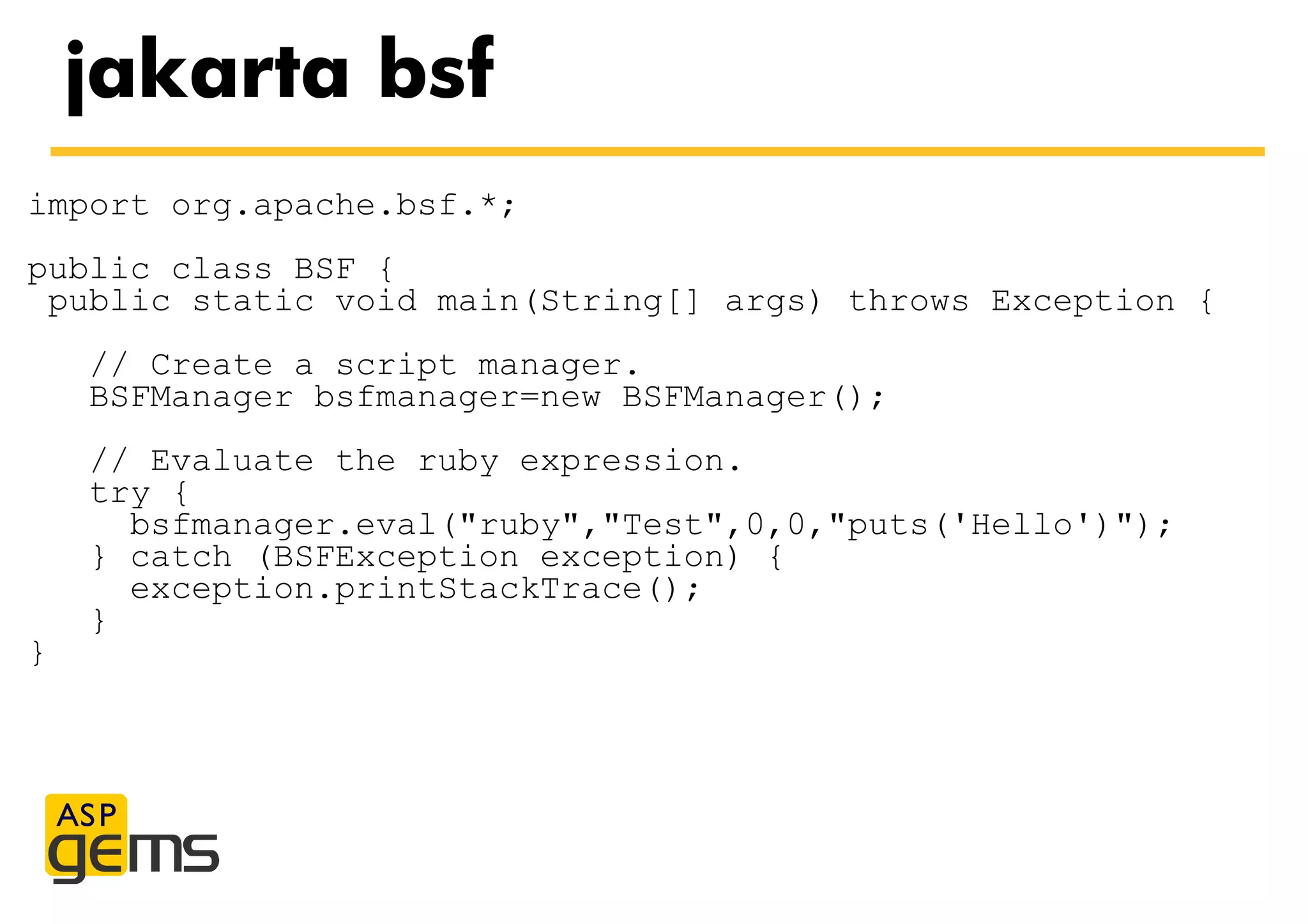 jakarta bsf

import org.apache.bsf.*;

public class BSF {
 public static void main(String[] args) throws Exception {

   // Create a script manager.
   BSFManager bsfmanager=new BSFManager();

   // Evaluate the ruby expression.
   try {
     bsfmanager.eval("ruby","Test",0,0,"puts('Hello')");
   } catch (BSFException exception) {
     exception.printStackTrace();
   }
}

ASP gems